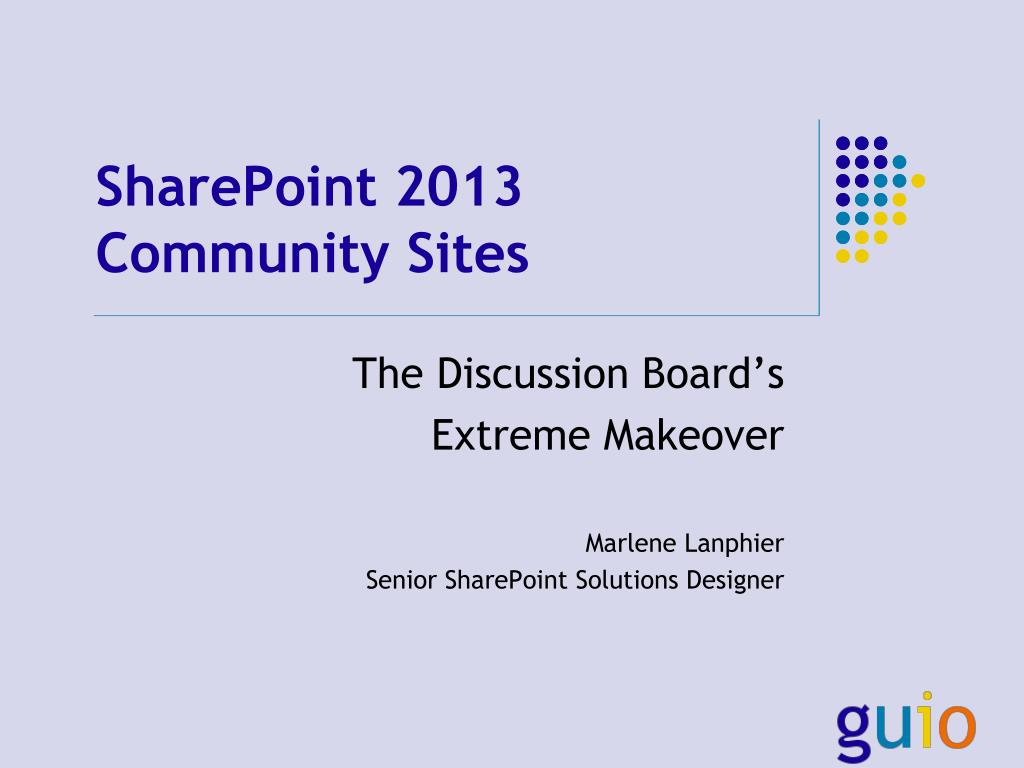 SharePoint 2013
Community Sites

The Discussion Board's
Extreme Makeover

Marlene Lanphier
Senior SharePoint Solutions Designer

guio